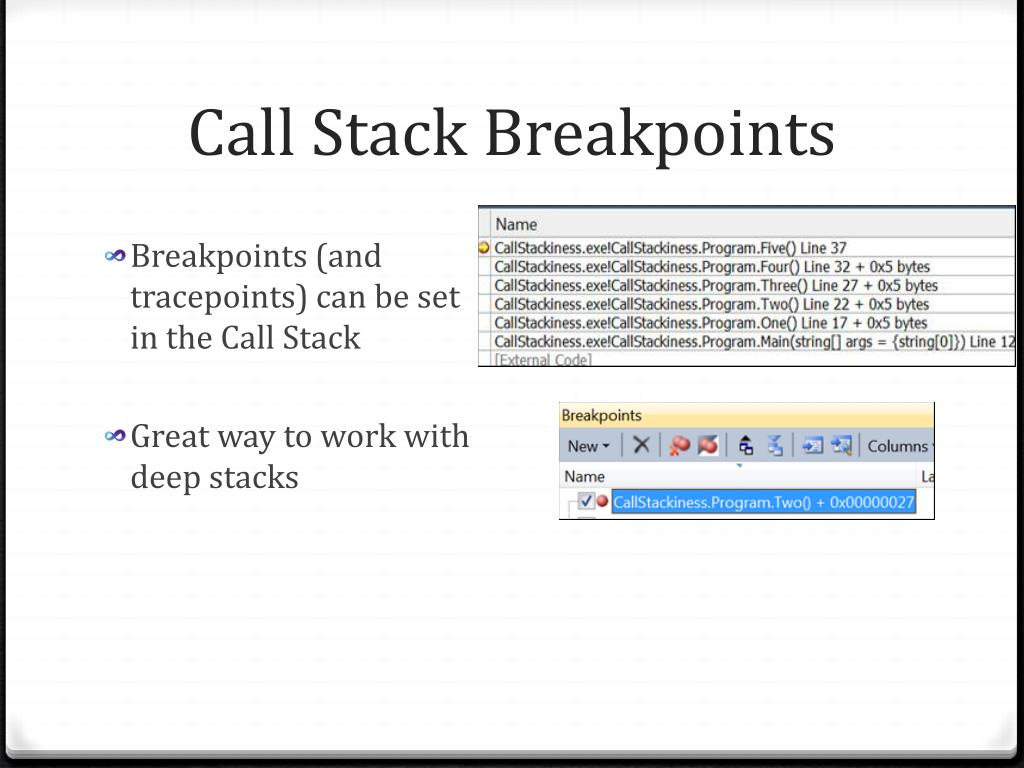 Call Stack Breakpoints

Breakpoints (and tracepoints) can be set in the Call Stack

Great way to work with deep stacks

Name
CallStackiness.exe!CallStackiness.Program.Five() Line 37
CallStackiness.exe!CallStackiness.Program.Four() Line 32 + 0x5 bytes
CallStackiness.exe!CallStackiness.Program.Three() Line 27 + 0x5 bytes
CallStackiness.exe!CallStackiness.Program.Two() Line 22 + 0x5 bytes
CallStackiness.exe!CallStackiness.Program.One() Line 17 + 0x5 bytes
CallStackiness.exe!CallStackiness.Program.Main(string[] args = {string[0]}) Line 12
[External Code]

Breakpoints
New Columns
Name La
CallStackiness.Program.Two() + 0x00000027